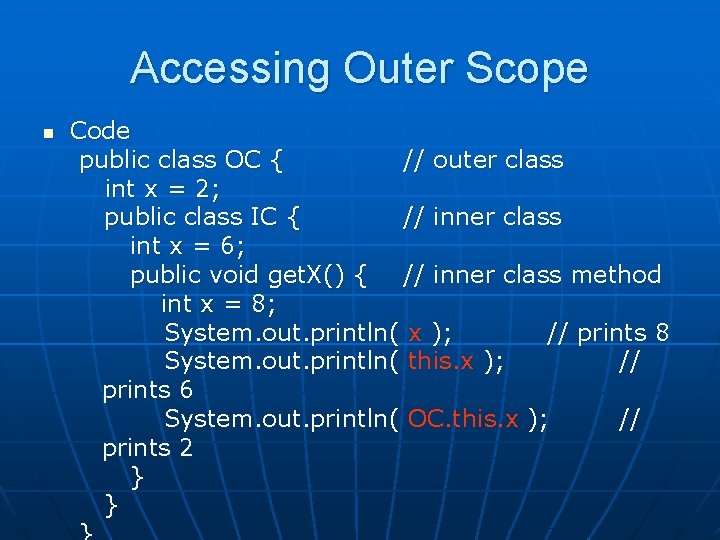 Accessing Outer Scope

Code
public class OC { // outer class
int x = 2;
public class IC { // inner class
int x = 6;
public void getX() { // inner class method
int x = 8;
System.out.println( x ); // prints 8
System.out.println( this.x ); // prints 6
System.out.println( OC.this.x ); // prints 2
}
}
}